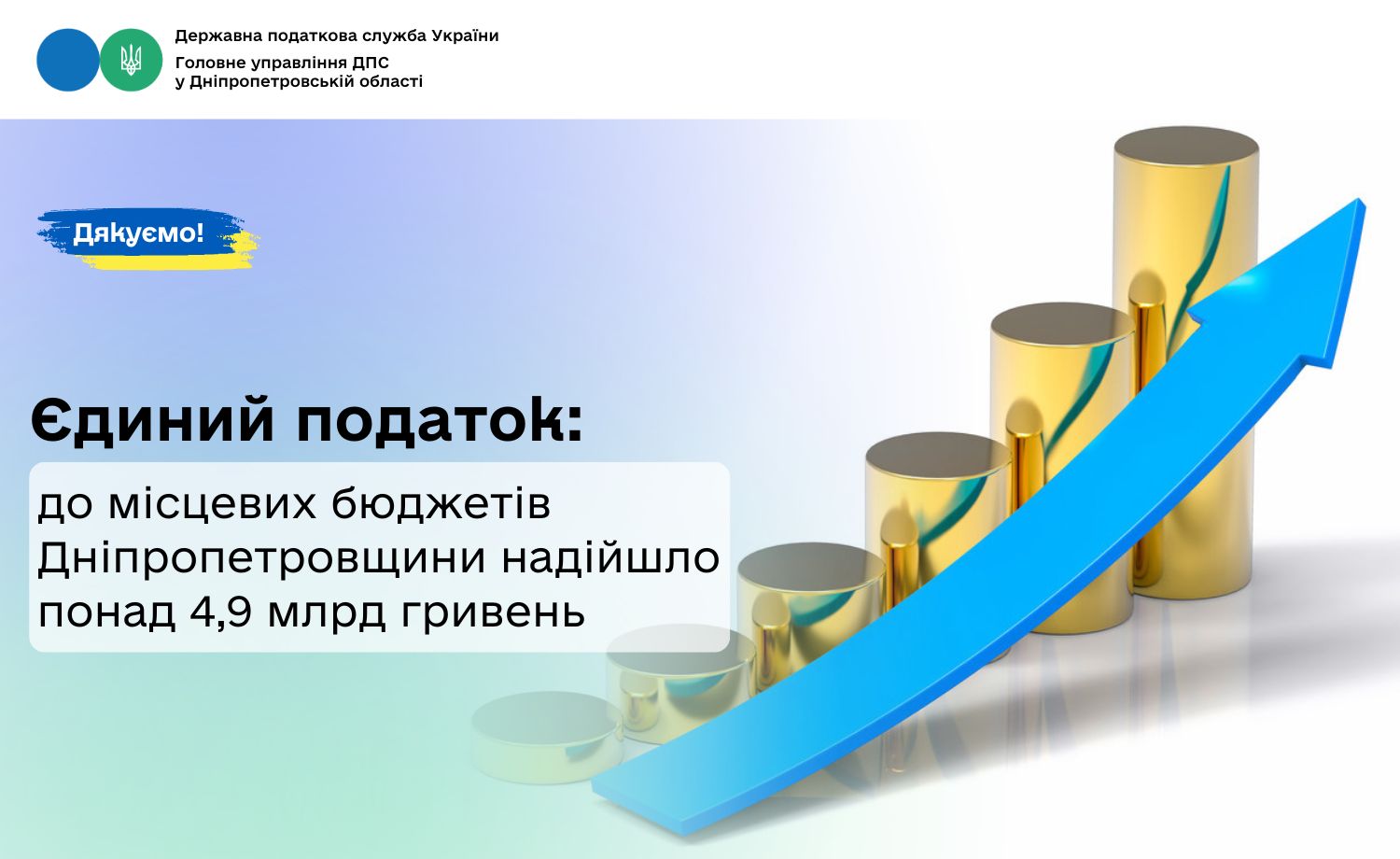 Державна податкова служба України
Головне управління ДПС
у Дніпропетровській області

Дякуємо!

Єдиний податок:

до місцевих бюджетів Дніпропетровщини надійшло понад 4,9 млрд гривень